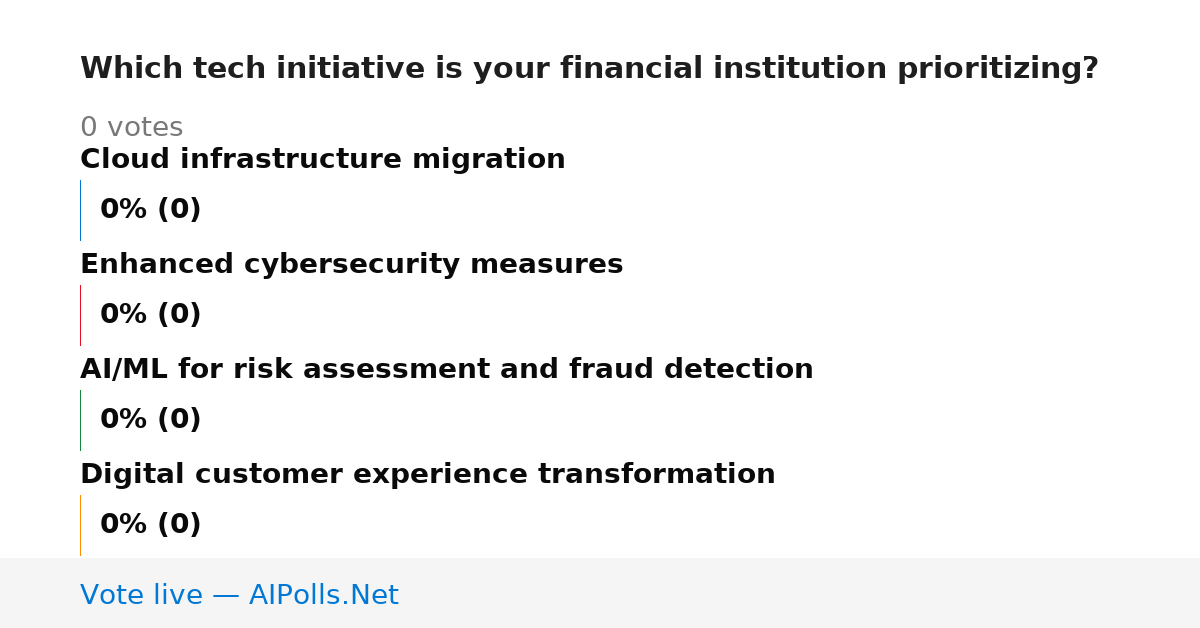 Which tech initiative is your financial institution prioritizing?

0 votes

Cloud infrastructure migration

0% (0)

Enhanced cybersecurity measures

0% (0)

AI/ML for risk assessment and fraud detection

0% (0)

Digital customer experience transformation

0% (0)

Vote live — AIPolls.Net